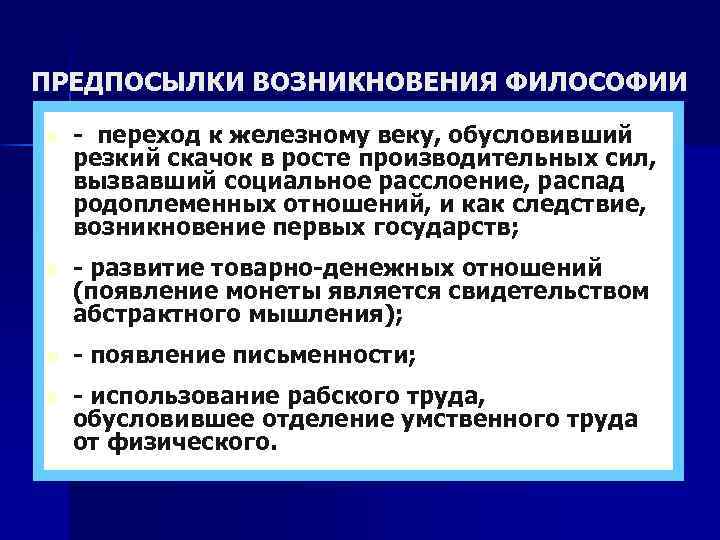 ПРЕДПОСЫЛКИ ВОЗНИКНОВЕНИЯ ФИЛОСОФИИ

- переход к железному веку, обусловивший резкий скачок в росте производительных сил, вызвавший социальное расслоение, распад родоплеменных отношений, и как следствие, возникновение первых государств;

- развитие товарно-денежных отношений (появление монеты является свидетельством абстрактного мышления);

- появление письменности;

- использование рабского труда, обусловившее отделение умственного труда от физического.